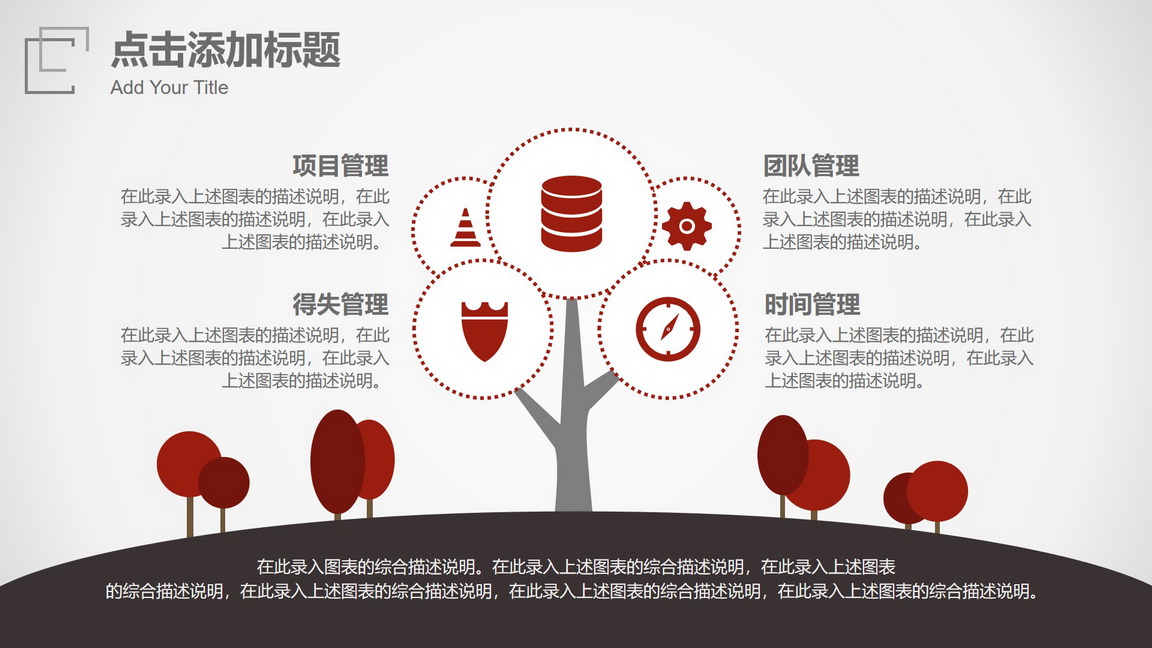 点击添加标题
Add Your Title

项目管理
在此录入上述图表的描述说明，在此录入上述图表的描述说明，在此录入上述图表的描述说明。

得失管理
在此录入上述图表的描述说明，在此录入上述图表的描述说明，在此录入上述图表的描述说明。

团队管理
在此录入上述图表的描述说明，在此录入上述图表的描述说明，在此录入上述图表的描述说明。

时间管理
在此录入上述图表的描述说明，在此录入上述图表的描述说明，在此录入上述图表的描述说明。

在此录入图表的综合描述说明。在此录入上述图表的综合描述说明，在此录入上述图表的综合描述说明，在此录入上述图表的综合描述说明，在此录入上述图表的综合描述说明，在此录入上述图表的综合描述说明。